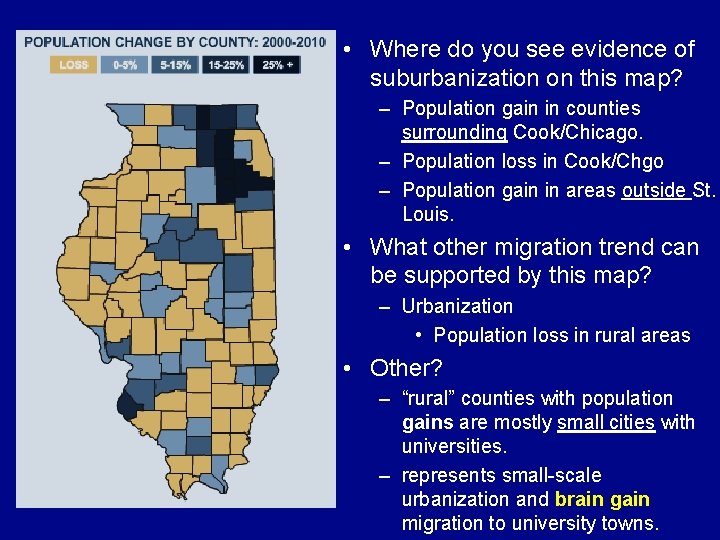 POPULATION CHANGE BY COUNTY: 2000-2010

LOSS 0-5% 5-15% 15-25% 25% +

• Where do you see evidence of suburbanization on this map?

– Population gain in counties surrounding Cook/Chicago.

– Population loss in Cook/Chgo

– Population gain in areas outside St. Louis.

• What other migration trend can be supported by this map?

– Urbanization

• Population loss in rural areas

• Other?

– “rural” counties with population gains are mostly small cities with universities.

– represents small-scale urbanization and brain gain migration to university towns.